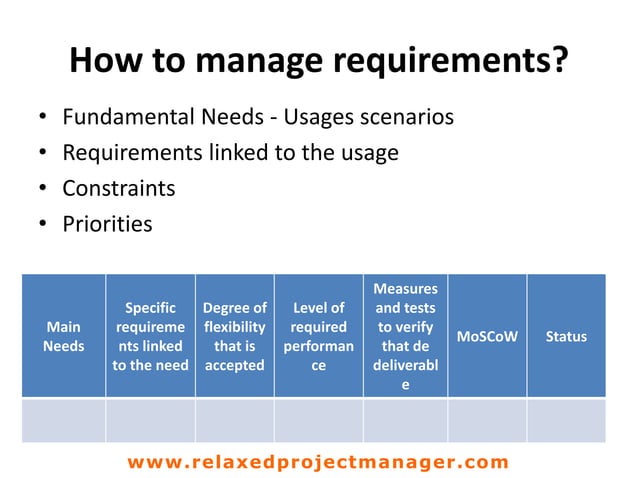 How to manage requirements?

• Fundamental Needs - Usages scenarios
• Requirements linked to the usage
• Constraints
• Priorities

| Main Needs | Specific requirements linked to the need | Degree of flexibility that is accepted | Level of required performance | Measures and tests to verify that de deliverable | MoSCoW | Status |
|---|---|---|---|---|---|---|
| | | | | | | |

www.relaxedprojectmanager.com